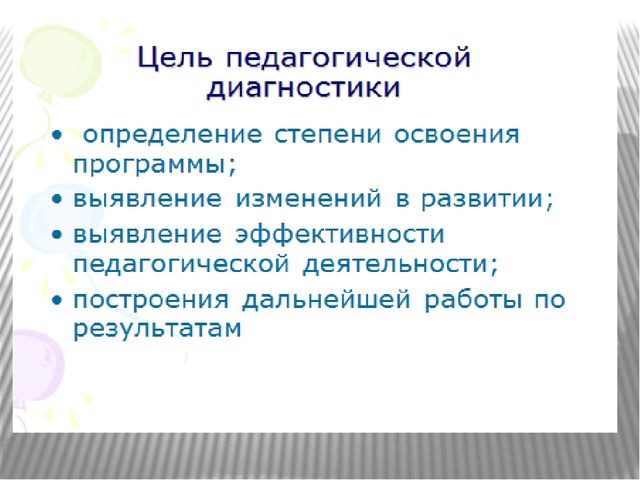 Цель педагогической диагностики

• определение степени освоения программы;
• выявление изменений в развитии;
• выявление эффективности педагогической деятельности;
• построения дальнейшей работы по результатам